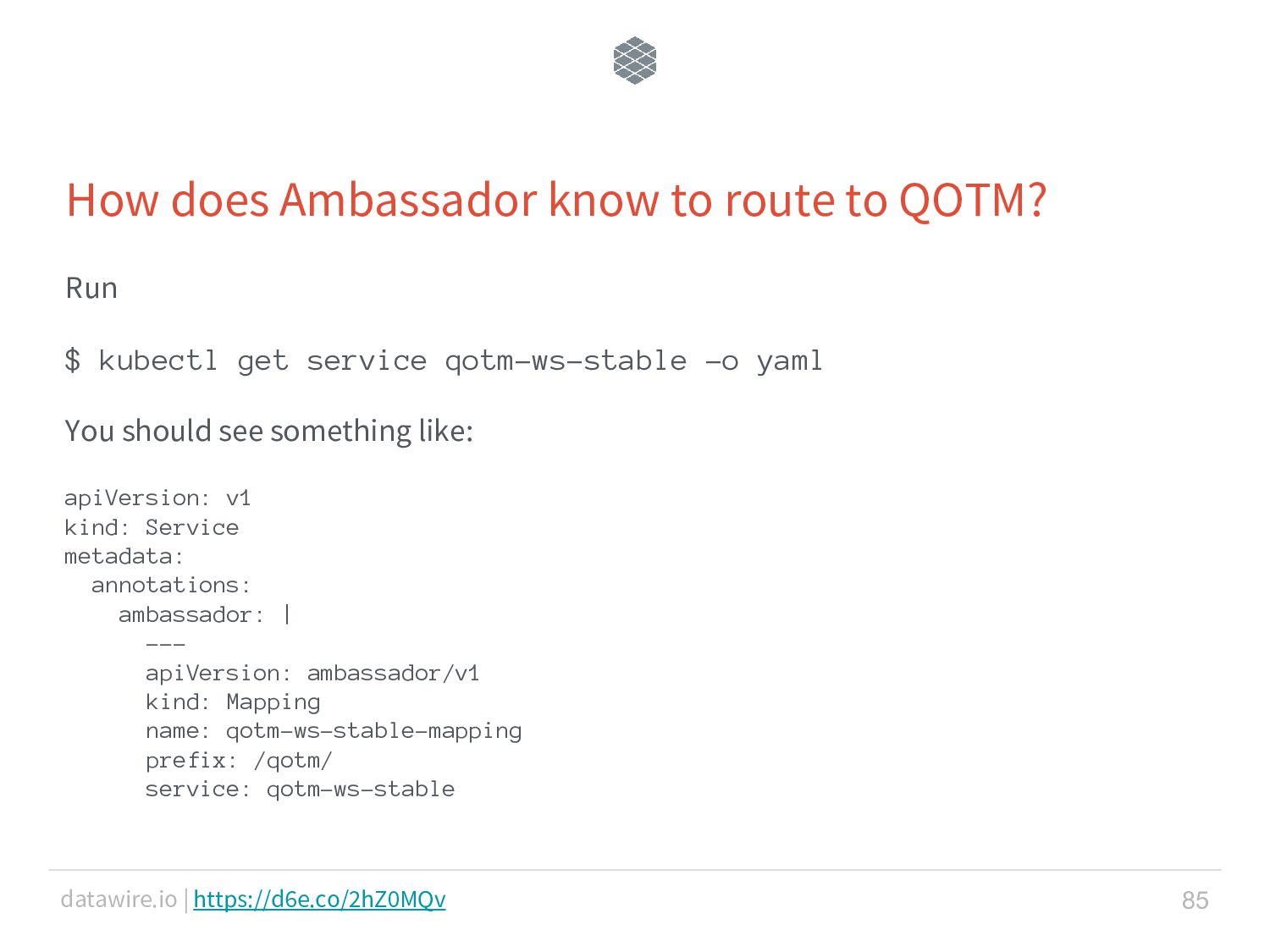 How does Ambassador know to route to QOTM?

Run

$ kubectl get service qotm-ws-stable -o yaml

You should see something like:

apiVersion: v1
kind: Service
metadata:
  annotations:
    ambassador: |
      ---
      apiVersion: ambassador/v1
      kind: Mapping
      name: qotm-ws-stable-mapping
      prefix: /qotm/
      service: qotm-ws-stable

datawire.io | https://d6e.co/2hZ0MQv

85